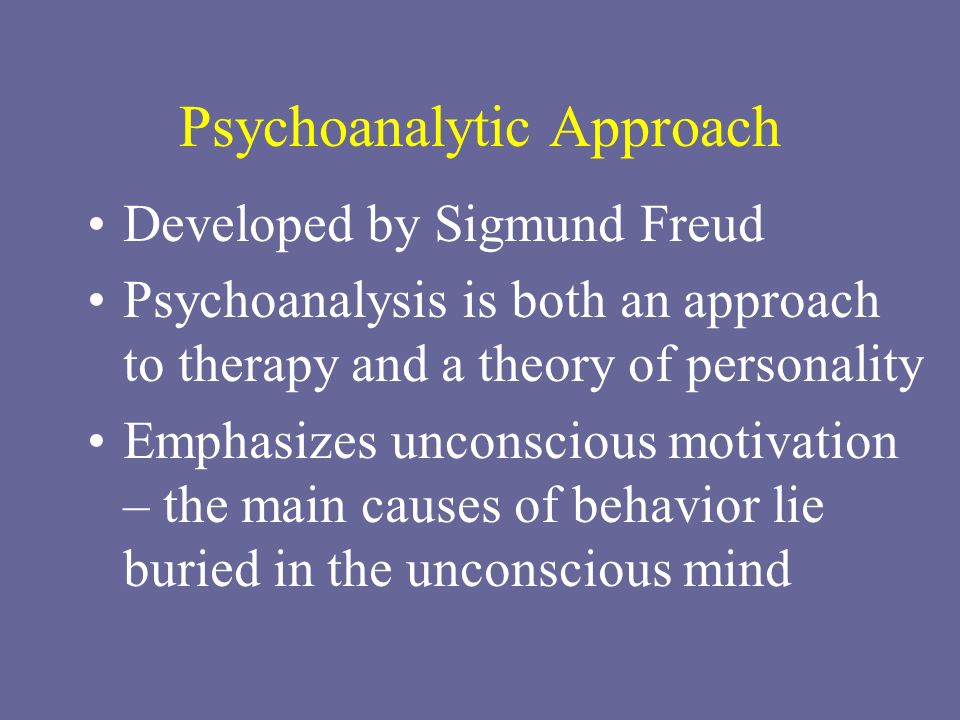 Psychoanalytic Approach

• Developed by Sigmund Freud
• Psychoanalysis is both an approach to therapy and a theory of personality
• Emphasizes unconscious motivation – the main causes of behavior lie buried in the unconscious mind